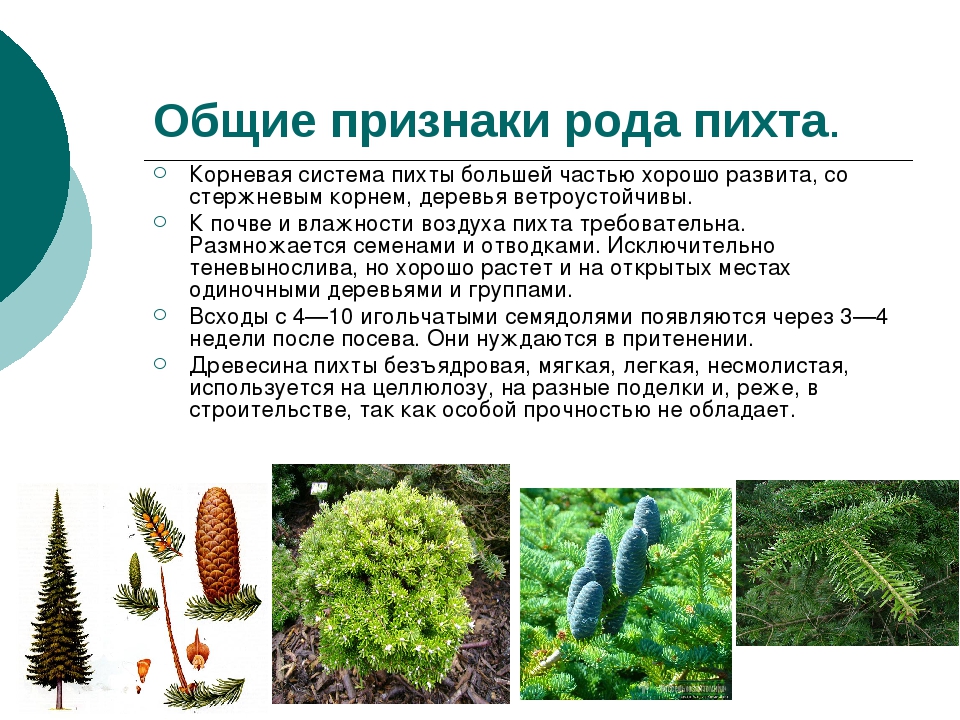 Общие признаки рода пихта.

Корневая система пихты большей частью хорошо развита, со стержневым корнем, деревья ветроустойчивы.

К почве и влажности воздуха пихта требовательна. Размножается семенами и отводками. Исключительно теневынослива, но хорошо растет и на открытых местах одиночными деревьями и группами.

Всходы с 4—10 игольчатыми семядолями появляются через 3—4 недели после посева. Они нуждаются в притенении.

Древесина пихты безъядровая, мягкая, легкая, несмолистая, используется на целлюлозу, на разные поделки и, реже, в строительстве, так как особой прочностью не обладает.